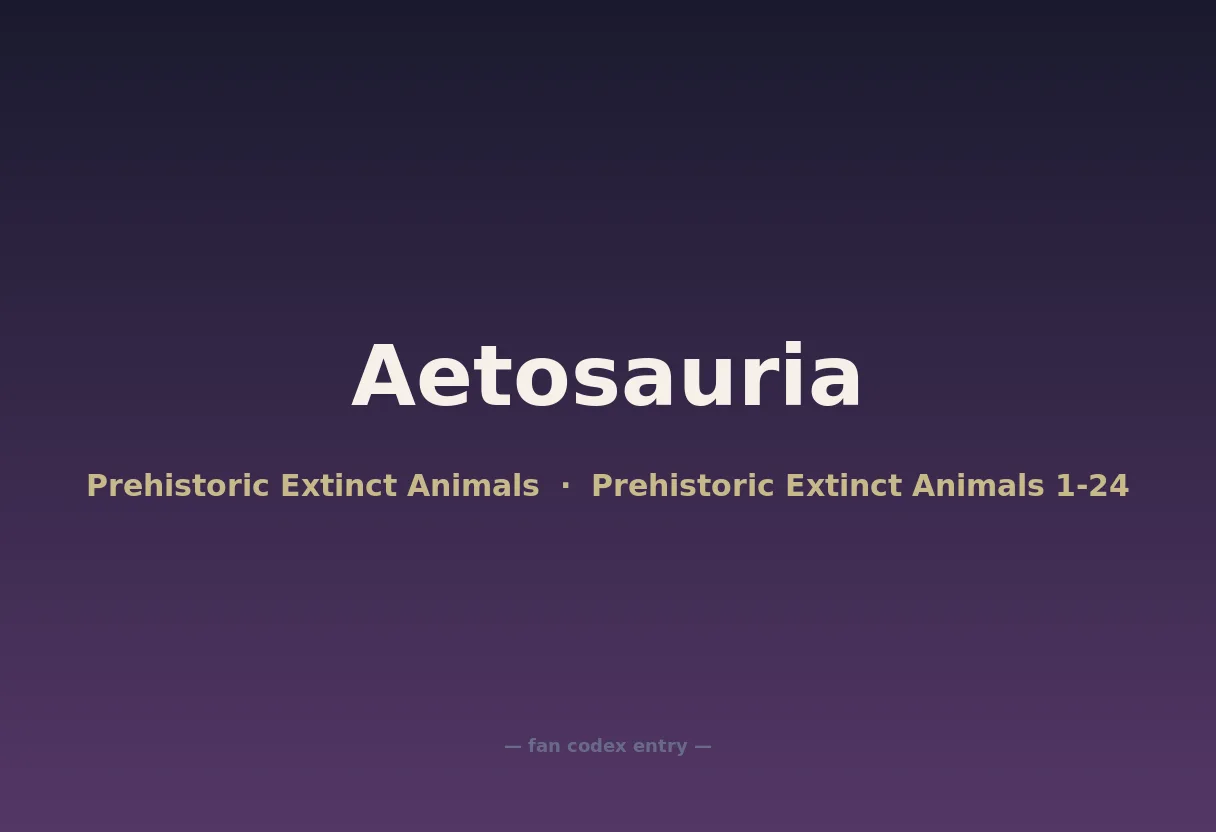 Aetosauria

Prehistoric Extinct Animals · Prehistoric Extinct Animals 1-24

— fan codex entry —